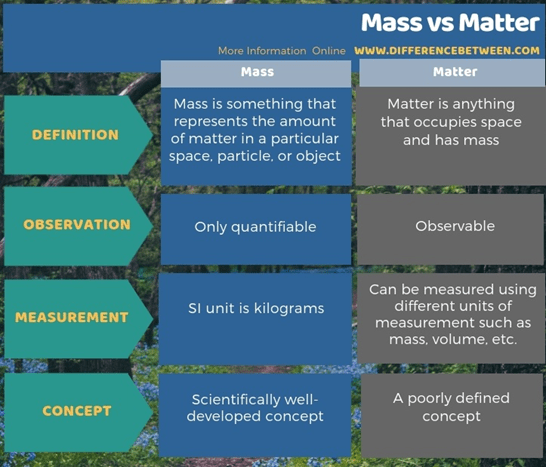 Mass vs Matter

More Information Online WWW.DIFFERENCEBETWEEN.COM

| | Mass | Matter |
|---|---|---|
| DEFINITION | Mass is something that represents the amount of matter in a particular space, particle, or object | Matter is anything that occupies space and has mass |
| OBSERVATION | Only quantifiable | Observable |
| MEASUREMENT | SI unit is kilograms | Can be measured using different units of measurement such as mass, volume, etc. |
| CONCEPT | Scientifically well-developed concept | A poorly defined concept |